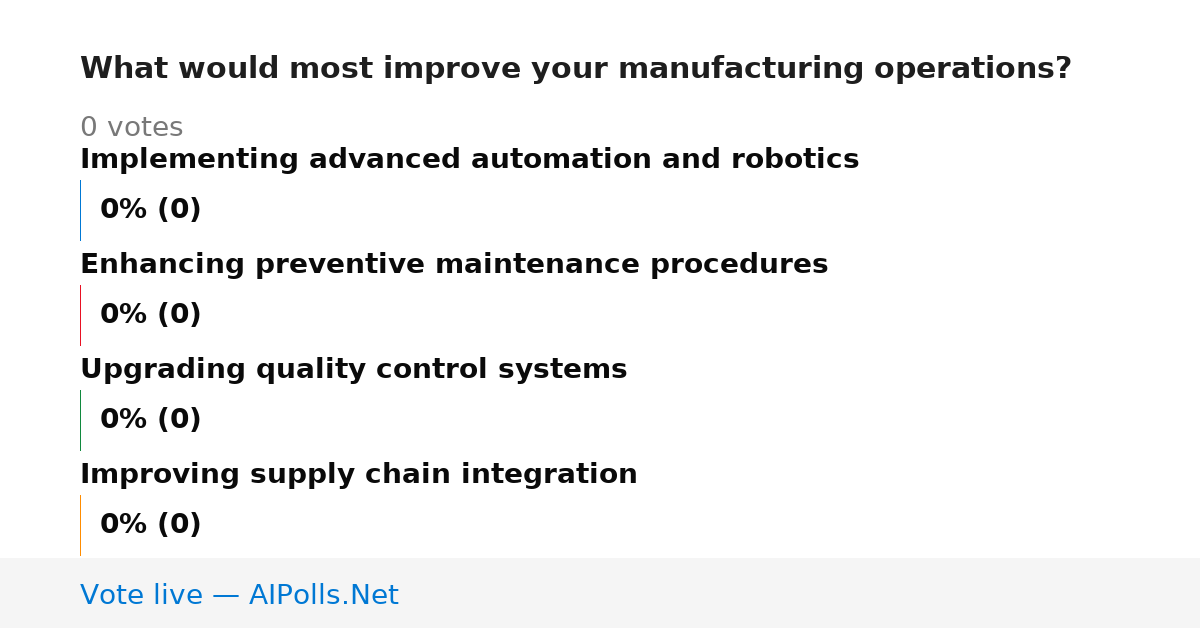 What would most improve your manufacturing operations?

0 votes

Implementing advanced automation and robotics

0% (0)

Enhancing preventive maintenance procedures

0% (0)

Upgrading quality control systems

0% (0)

Improving supply chain integration

0% (0)

Vote live — AIPolls.Net